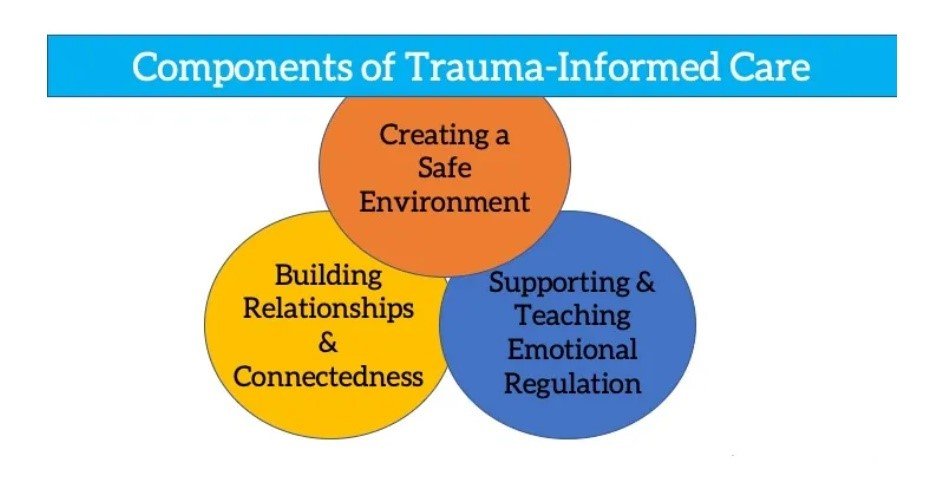 Components of Trauma-Informed Care

Creating a Safe Environment

Building Relationships & Connectedness

Supporting & Teaching Emotional Regulation